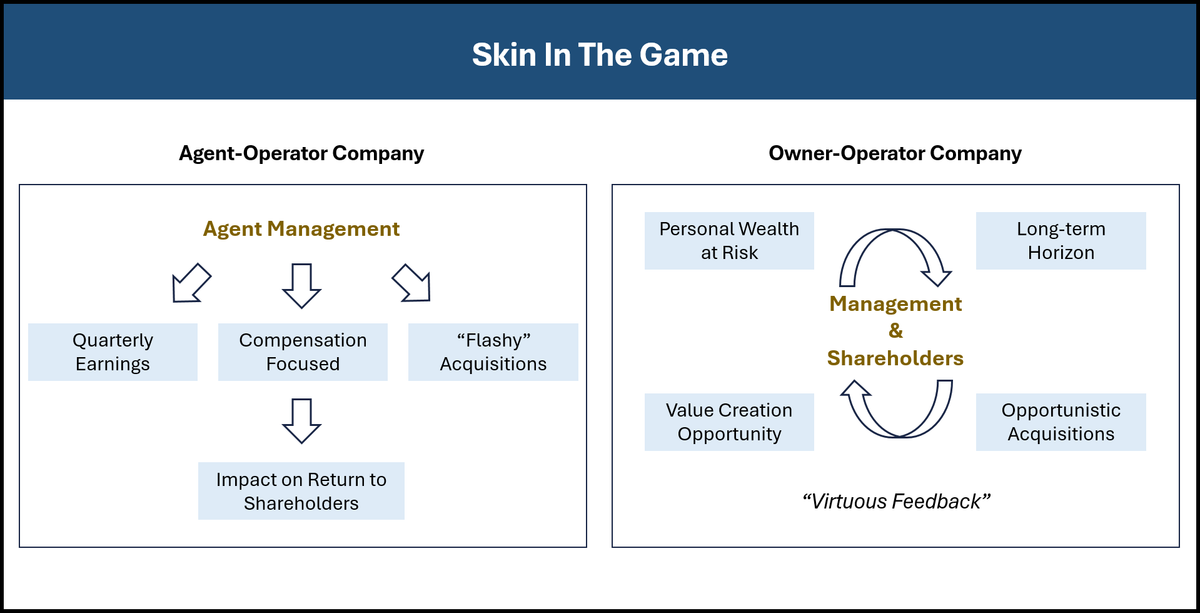 Skin In The Game

Agent-Operator Company

Agent Management

Quarterly Earnings

Compensation Focused

“Flashy” Acquisitions

Impact on Return to Shareholders

Owner-Operator Company

Personal Wealth at Risk

Long-term Horizon

Management & Shareholders

Value Creation Opportunity

Opportunistic Acquisitions

“Virtuous Feedback”